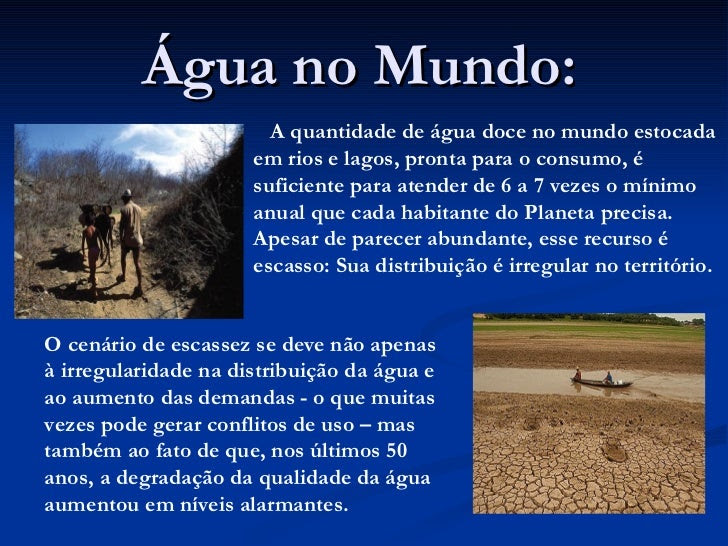 Água no Mundo:

A quantidade de água doce no mundo estocada em rios e lagos, pronta para o consumo, é suficiente para atender de 6 a 7 vezes o mínimo anual que cada habitante do Planeta precisa. Apesar de parecer abundante, esse recurso é escasso: Sua distribuição é irregular no território.

O cenário de escassez se deve não apenas à irregularidade na distribuição da água e ao aumento das demandas - o que muitas vezes pode gerar conflitos de uso – mas também ao fato de que, nos últimos 50 anos, a degradação da qualidade da água aumentou em níveis alarmantes.